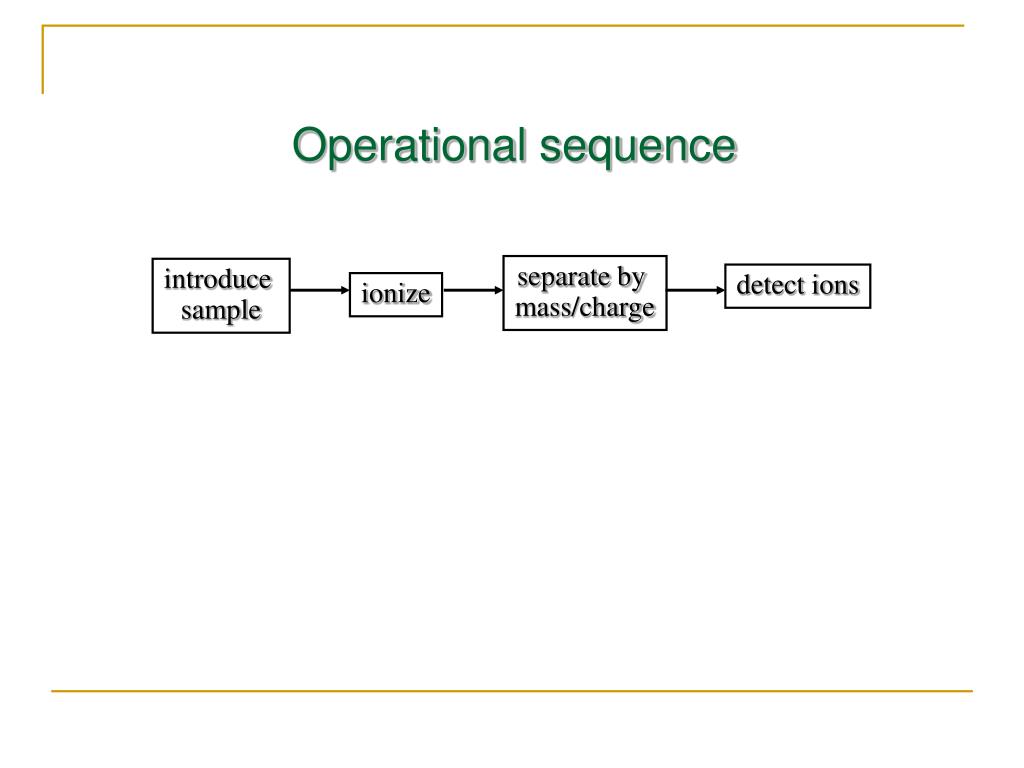 Operational sequence

introduce sample

ionize

separate by mass/charge

detect ions